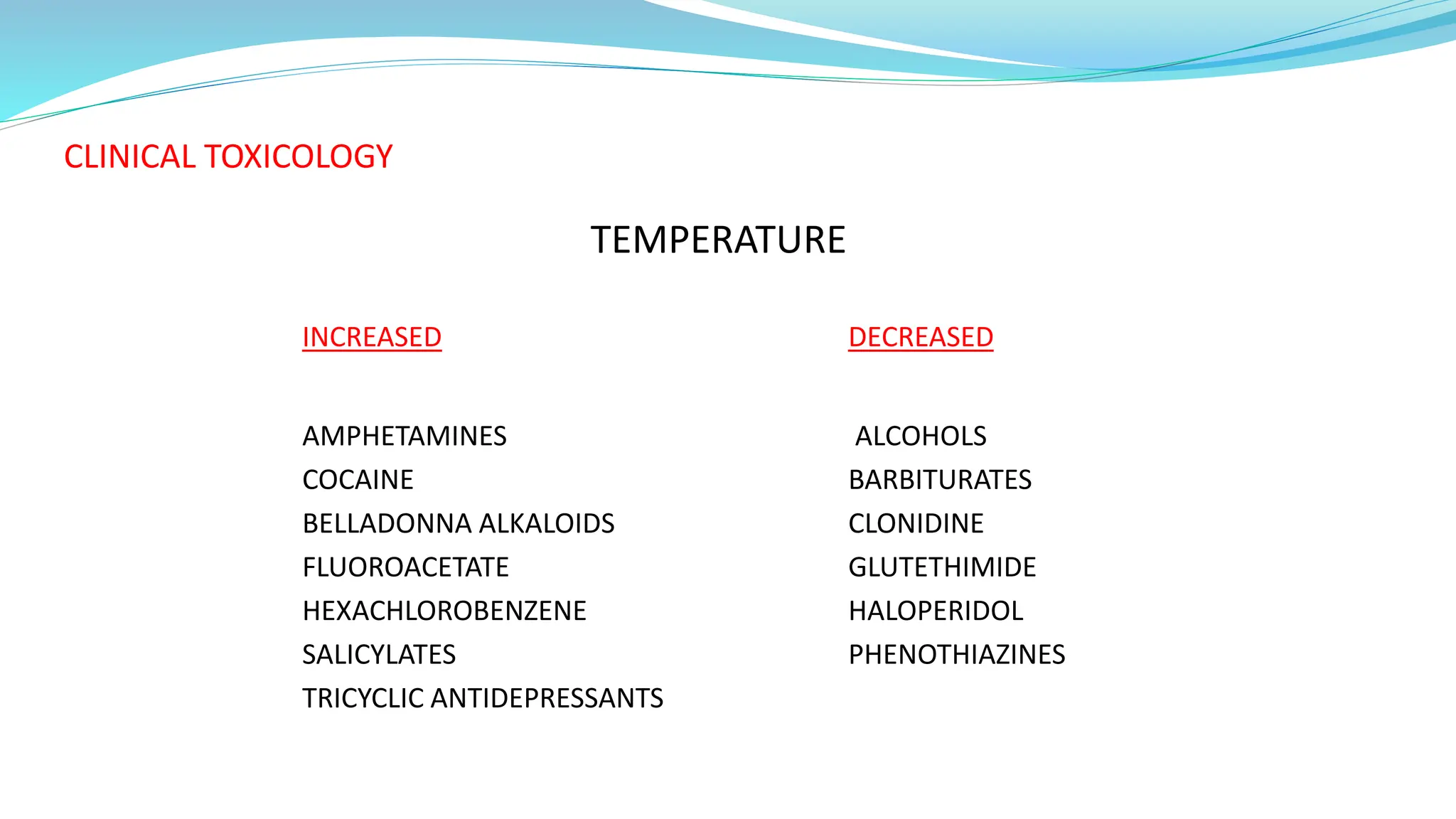 CLINICAL TOXICOLOGY

TEMPERATURE

INCREASED

AMPHETAMINES
COCAINE
BELLADONNA ALKALOIDS
FLUOROACETATE
HEXACHLOROBENZENE
SALICYLATES
TRICYCLIC ANTIDEPRESSANTS

DECREASED

ALCOHOLS
BARBITURATES
CLONIDINE
GLUTETHIMIDE
HALOPERIDOL
PHENOTHIAZINES